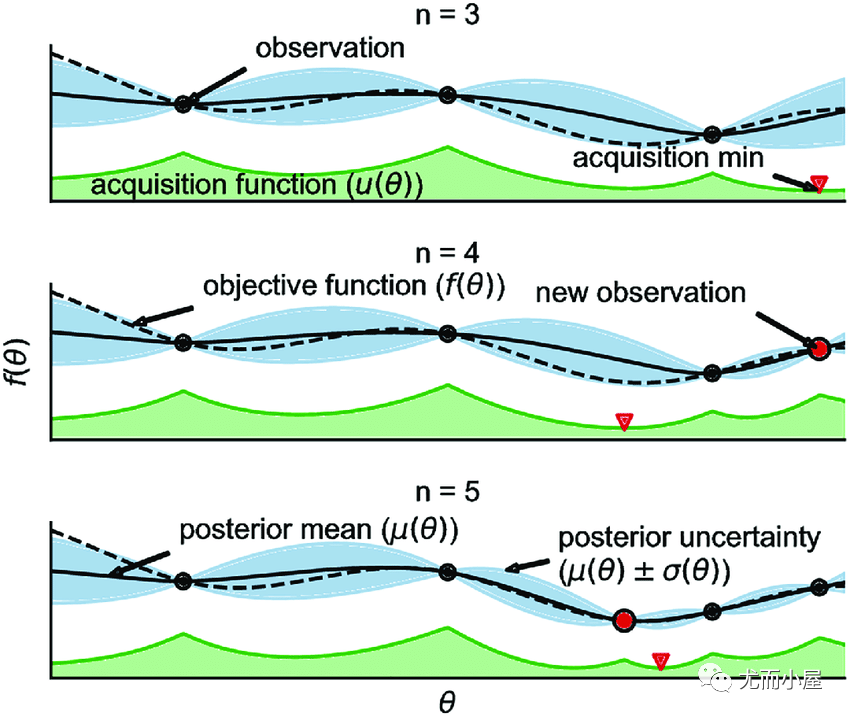 n = 3

observation

acquisition min

acquisition function ($u(\theta)$)

n = 4

objective function ($f(\theta)$)

new observation

$f(\theta)$

n = 5

posterior mean ($\mu(\theta)$)

posterior uncertainty ($\mu(\theta) \pm \sigma(\theta)$)

$\theta$

尤而小屋